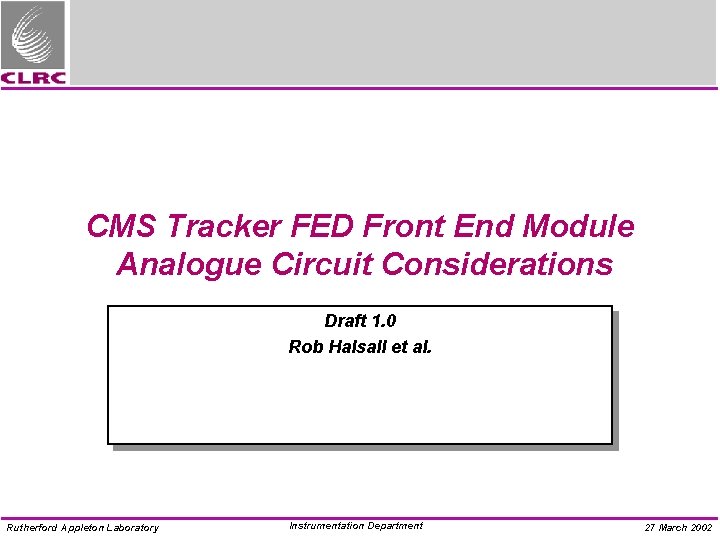 CLRC

CMS Tracker FED Front End Module Analogue Circuit Considerations

Draft 1.0
Rob Halsall et al.

Rutherford Appleton Laboratory Instrumentation Department 27 March 2002